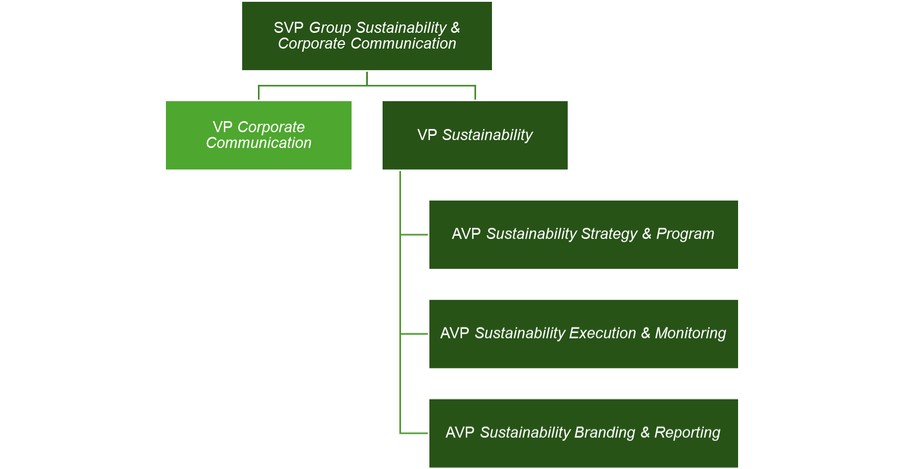 SVP Group Sustainability & Corporate Communication

VP Corporate Communication

VP Sustainability

AVP Sustainability Strategy & Program

AVP Sustainability Execution & Monitoring

AVP Sustainability Branding & Reporting